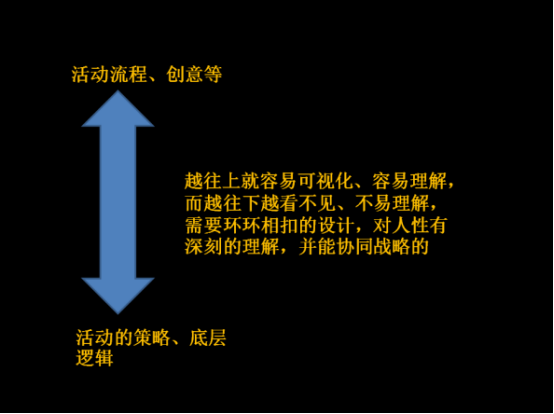 活动流程、创意等

越往上就容易可视化、容易理解，而越往下越看不见、不易理解，需要环环相扣的设计，对人性有深刻的理解，并能协同战略的

活动的策略、底层逻辑